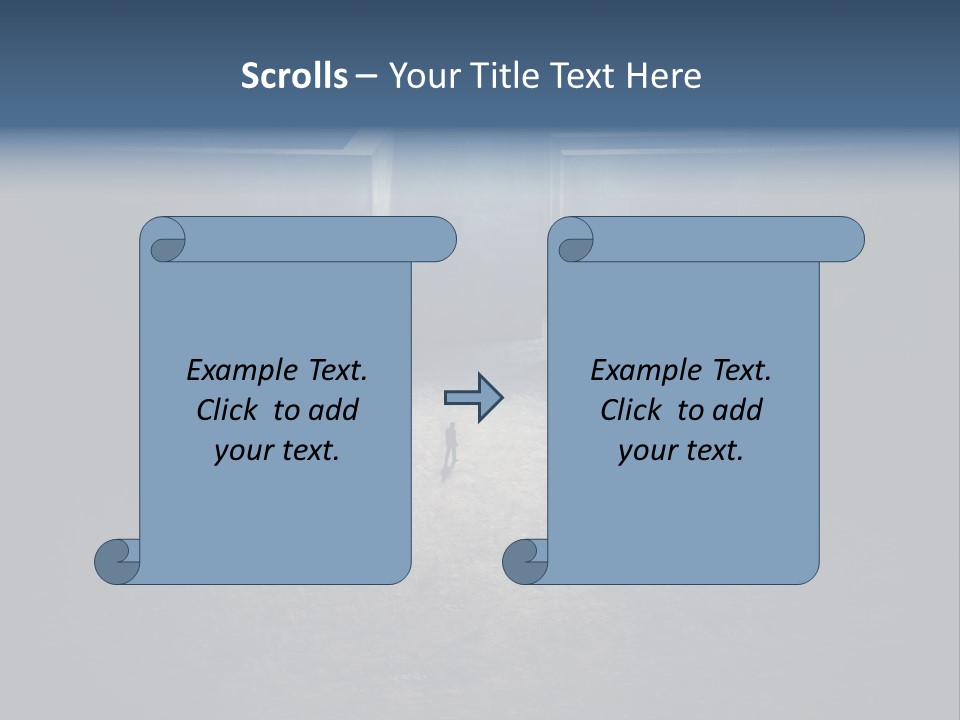 Scrolls – Your Title Text Here

Example Text. Click to add your text.

Example Text. Click to add your text.